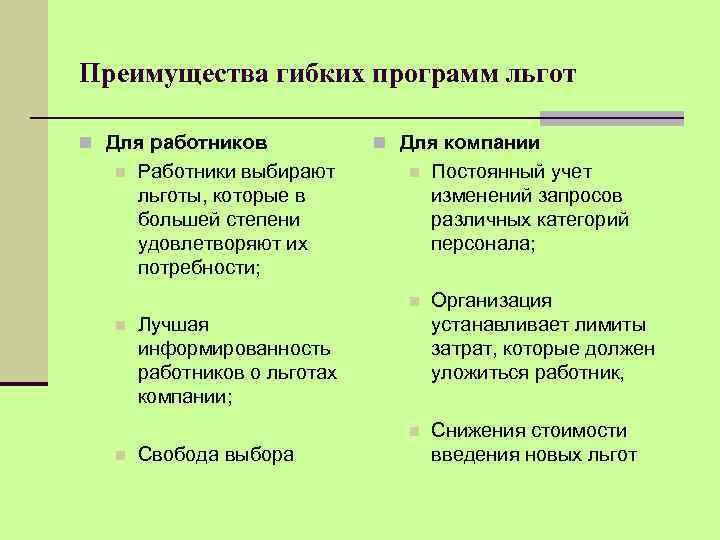 Преимущества гибких программ льгот

Для работников

Работники выбирают льготы, которые в большей степени удовлетворяют их потребности;

Лучшая информированность работников о льготах компании;

Свобода выбора

Для компании

Постоянный учет изменений запросов различных категорий персонала;

Организация устанавливает лимиты затрат, которые должен уложиться работник,

Снижения стоимости введения новых льгот